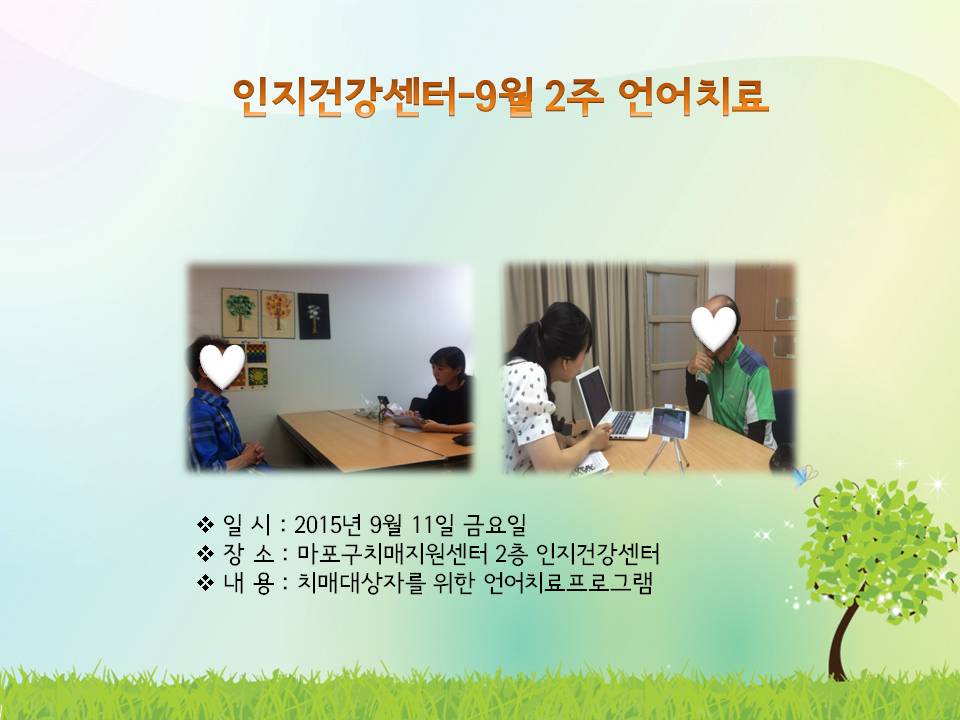 인지건강센터-9월 2주 언어치료

❖ 일 시 : 2015년 9월 11일 금요일
❖ 장 소 : 마포구치매지원센터 2층 인지건강센터
❖ 내 용 : 치매대상자를 위한 언어치료프로그램